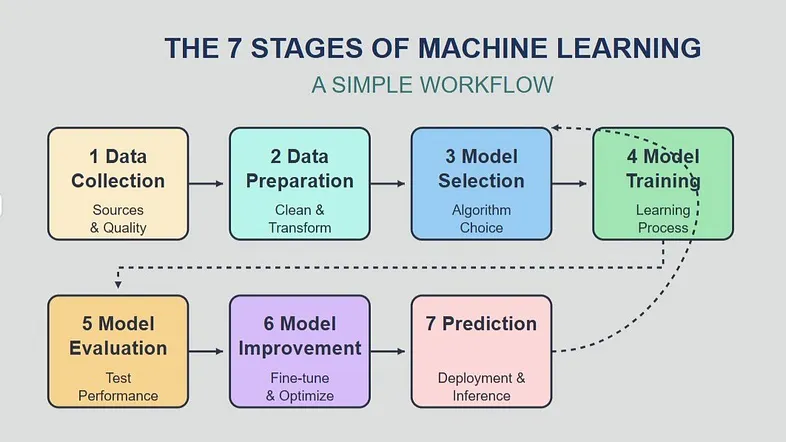 THE 7 STAGES OF MACHINE LEARNING
A SIMPLE WORKFLOW

1 Data Collection
Sources & Quality

2 Data Preparation
Clean & Transform

3 Model Selection
Algorithm Choice

4 Model Training
Learning Process

5 Model Evaluation
Test Performance

6 Model Improvement
Fine-tune & Optimize

7 Prediction
Deployment & Inference